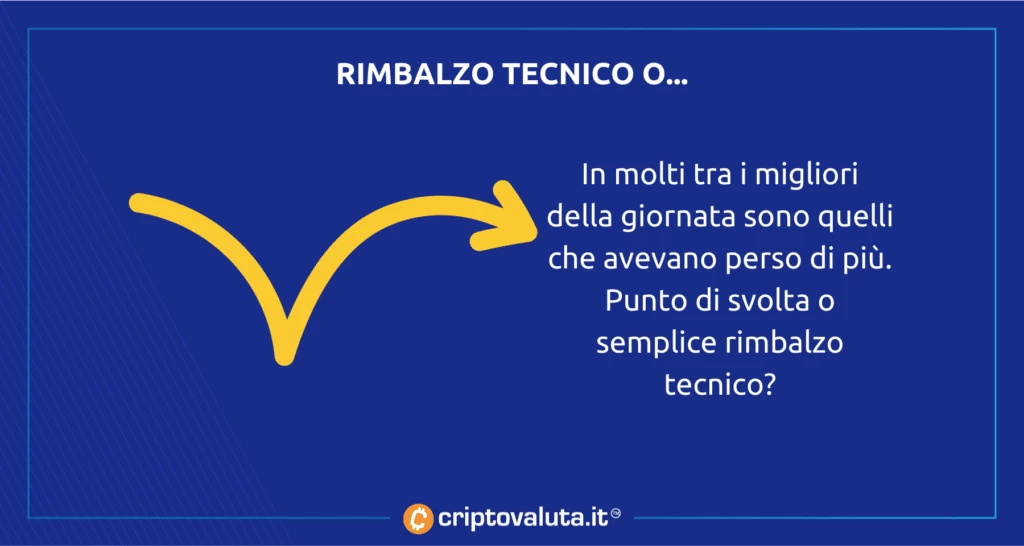 RIMBALZO TECNICO O...

In molti tra i migliori della giornata sono quelli che avevano perso di più. Punto di svolta o semplice rimbalzo tecnico?

criptovaluta.it